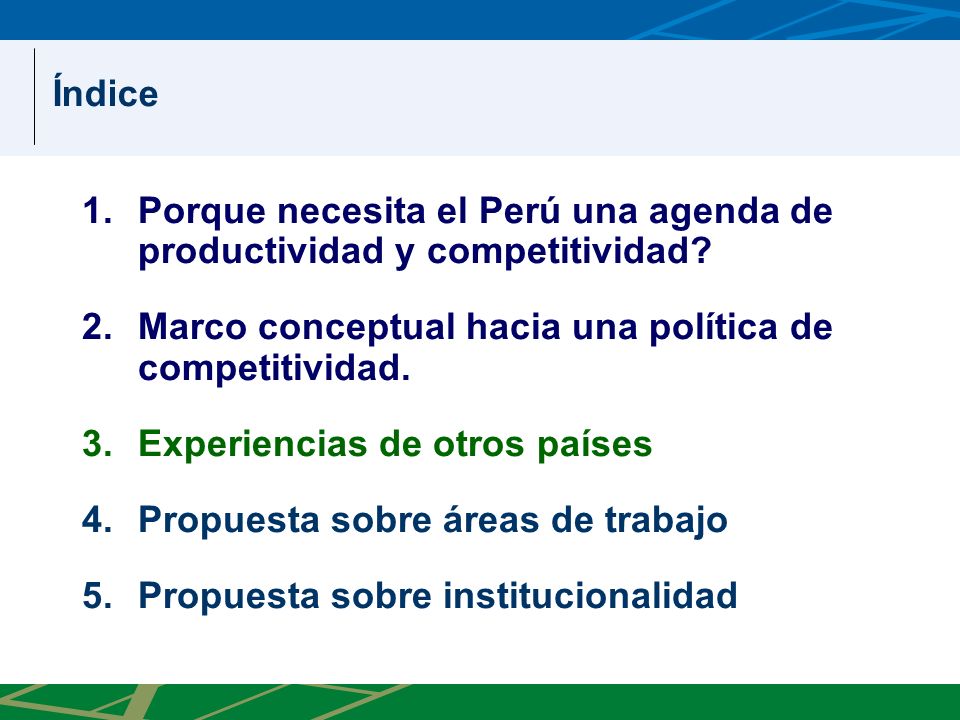 Índice

1. Porque necesita el Perú una agenda de productividad y competitividad?

2. Marco conceptual hacia una política de competitividad.

3. Experiencias de otros países

4. Propuesta sobre áreas de trabajo

5. Propuesta sobre institucionalidad